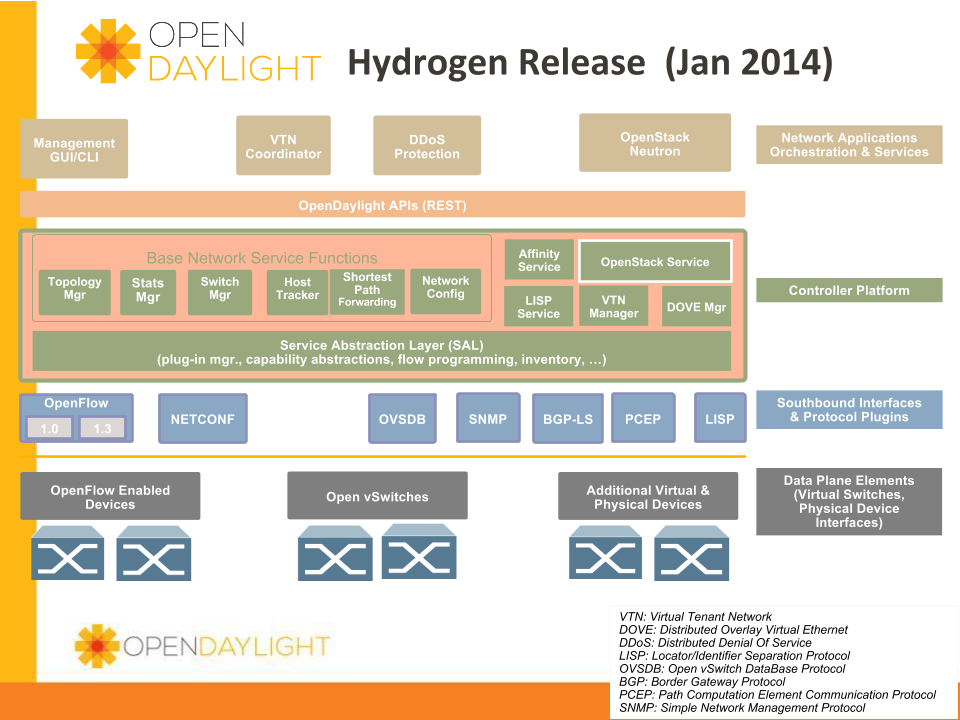 OPEN DAYLIGHT

Hydrogen Release (Jan 2014)

Management GUI/CLI

VTN Coordinator

DDoS Protection

OpenStack Neutron

Network Applications Orchestration & Services

OpenDaylight APIs (REST)

Base Network Service Functions

Topology Mgr

Stats Mgr

Switch Mgr

Host Tracker

Shortest Path Forwarding

Network Config

Affinity Service

OpenStack Service

LISP Service

VTN Manager

DOVE Mgr

Controller Platform

Service Abstraction Layer (SAL)
(plug-in mgr., capability abstractions, flow programming, inventory, …)

OpenFlow
1.0
1.3

NETCONF

OVSDB

SNMP

BGP-LS

PCEP

LISP

Southbound Interfaces & Protocol Plugins

OpenFlow Enabled Devices

Open vSwitches

Additional Virtual & Physical Devices

Data Plane Elements (Virtual Switches, Physical Device Interfaces)

OPENDAYLIGHT

VTN: Virtual Tenant Network
DOVE: Distributed Overlay Virtual Ethernet
DDoS: Distributed Denial Of Service
LISP: Locator/Identifier Separation Protocol
OVSDB: Open vSwitch DataBase Protocol
BGP: Border Gateway Protocol
PCEP: Path Computation Element Communication Protocol
SNMP: Simple Network Management Protocol